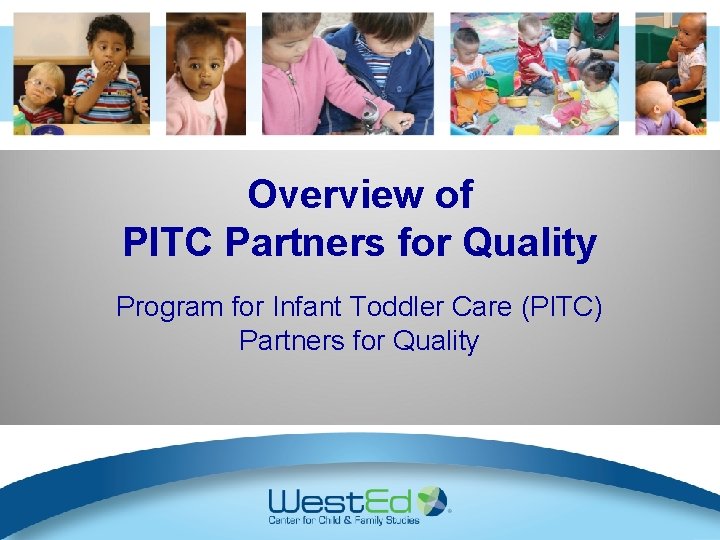 Overview of
PITC Partners for Quality

Program for Infant Toddler Care (PITC)
Partners for Quality

WestEd
Center for Child & Family Studies